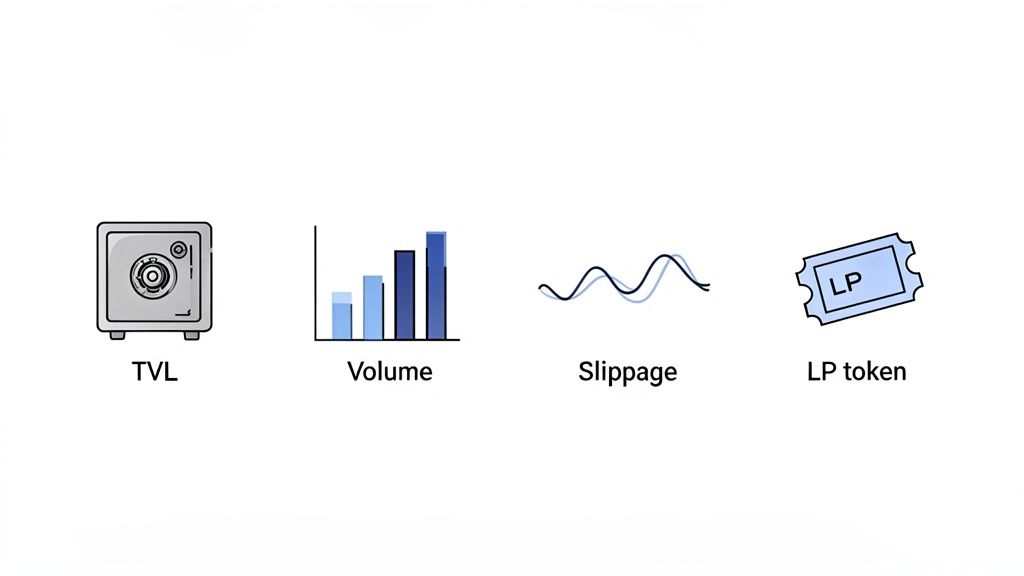 TVL

Volume

Slippage

LP

LP token